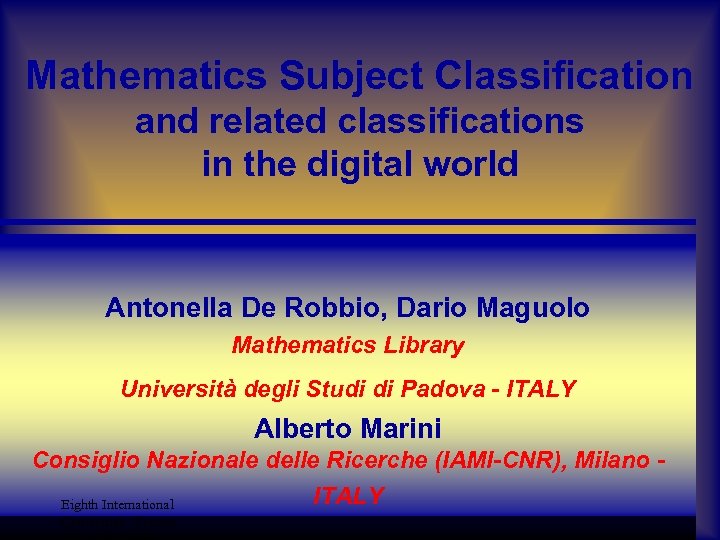 Mathematics Subject Classification
and related classifications
in the digital world

Antonella De Robbio, Dario Maguolo
Mathematics Library
Università degli Studi di Padova - ITALY
Alberto Marini
Consiglio Nazionale delle Ricerche (IAMI-CNR), Milano - ITALY

Eighth International